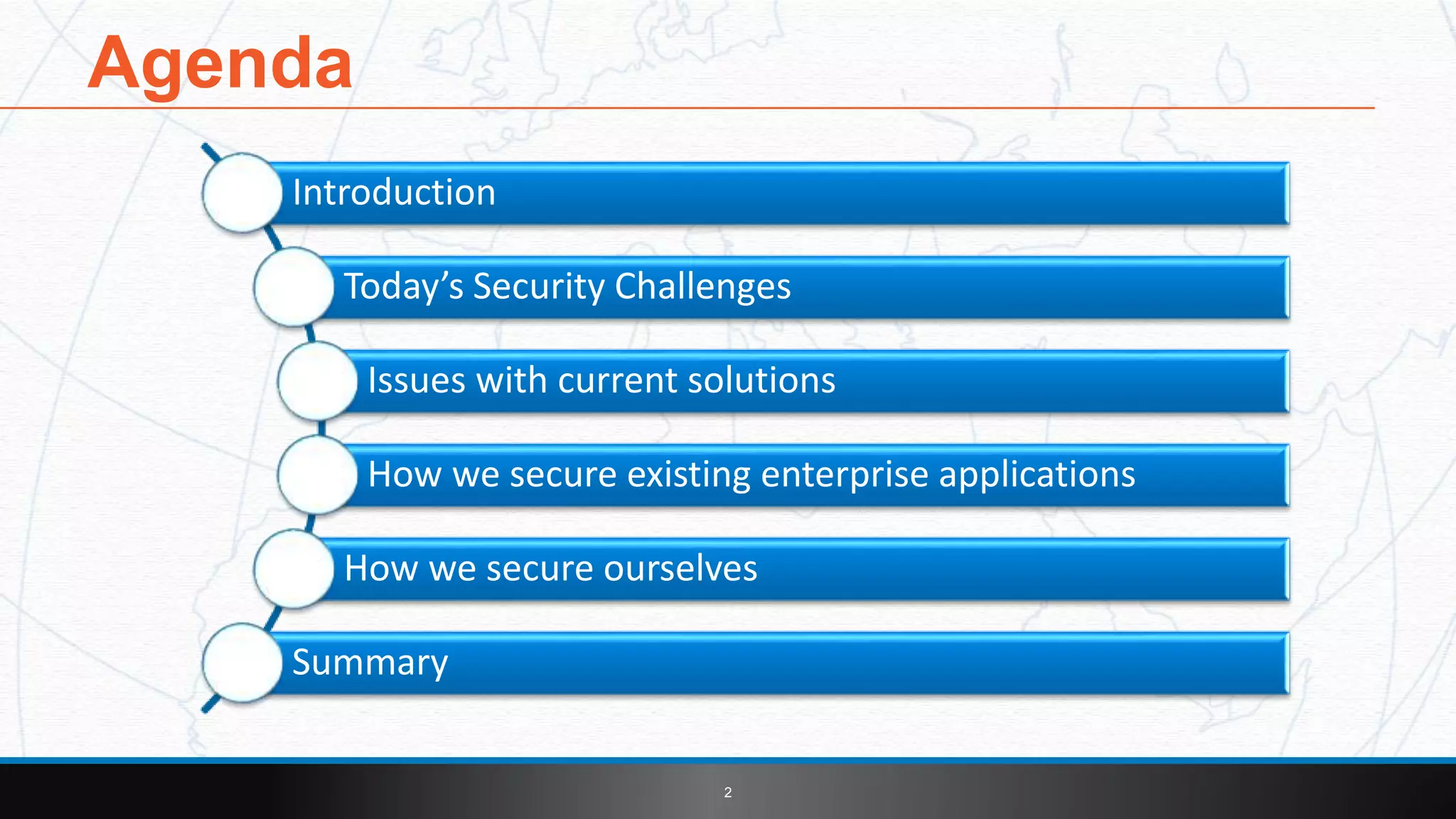 Agenda

Introduction

Today’s Security Challenges

Issues with current solutions

How we secure existing enterprise applications

How we secure ourselves

Summary

2